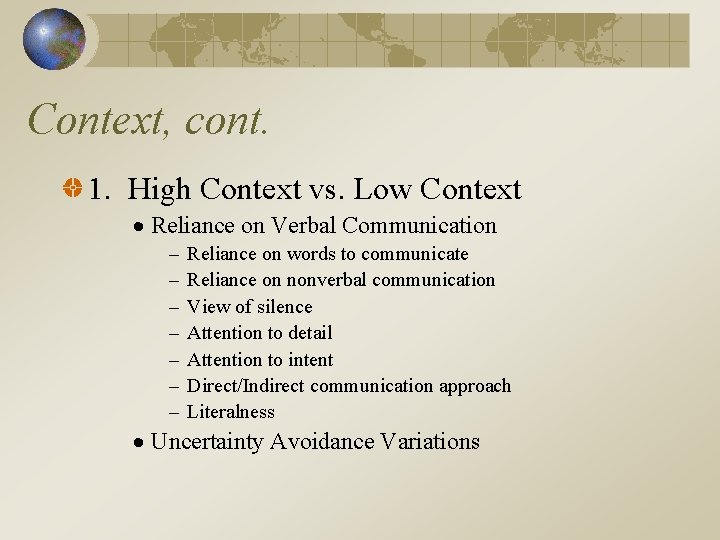 Context, cont.

1. High Context vs. Low Context

• Reliance on Verbal Communication

– Reliance on words to communicate
– Reliance on nonverbal communication
– View of silence
– Attention to detail
– Attention to intent
– Direct/Indirect communication approach
– Literalness

• Uncertainty Avoidance Variations